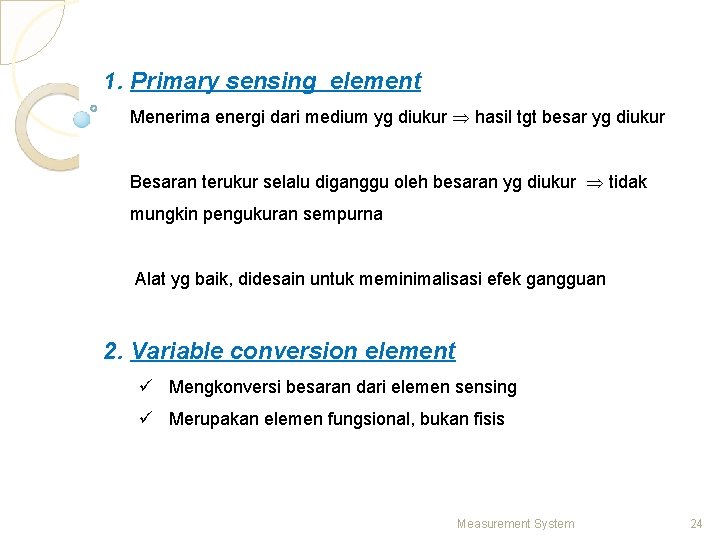 1. Primary sensing element

Menerima energi dari medium yg diukur $\Rightarrow$ hasil tgt besar yg diukur

Besaran terukur selalu diganggu oleh besaran yg diukur $\Rightarrow$ tidak mungkin pengukuran sempurna

Alat yg baik, didesain untuk meminimalisasi efek gangguan

2. Variable conversion element

✓ Mengkonversi besaran dari elemen sensing

✓ Merupakan elemen fungsional, bukan fisis

Measurement System

24